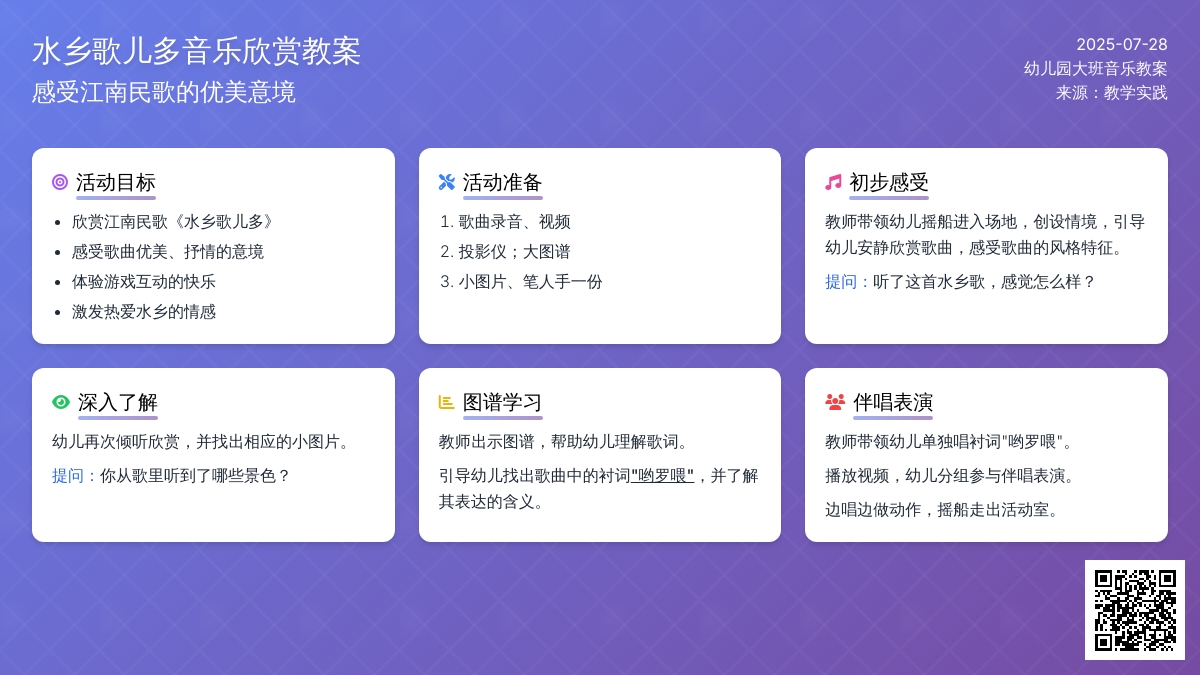 水乡歌儿多音乐欣赏教案
感受江南民歌的优美意境

2025-07-28
幼儿园大班音乐教案
来源：教学实践

活动目标
- 欣赏江南民歌《水乡歌儿多》
- 感受歌曲优美、抒情的意境
- 体验游戏互动的快乐
- 激发热爱水乡的情感

活动准备
1. 歌曲录音、视频
2. 投影仪；大图谱
3. 小图片、笔人手一份

初步感受
教师带领幼儿摇船进入场地，创设情境，引导幼儿安静欣赏歌曲，感受歌曲的风格特征。
提问：听了这首水乡歌，感觉怎么样？

深入了解
幼儿再次倾听欣赏，并找出相应的小图片。
提问：你从歌里听到了哪些景色？

图谱学习
教师出示图谱，帮助幼儿理解歌词。
引导幼儿找出歌曲中的衬词"哟罗喂"，并了解其表达的含义。

伴唱表演
教师带领幼儿单独唱衬词"哟罗喂"。
播放视频，幼儿分组参与伴唱表演。
边唱边做动作，摇船走出活动室。